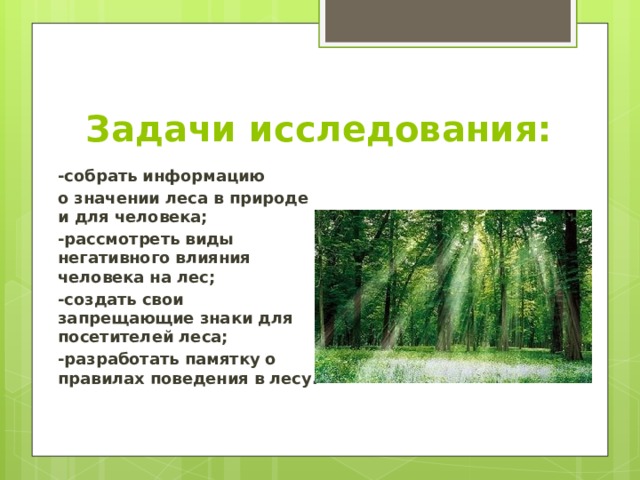 Задачи исследования:

-собрать информацию

о значении леса в природе и для человека;

-рассмотреть виды негативного влияния человека на лес;

-создать свои запрещающие знаки для посетителей леса;

-разработать памятку о правилах поведения в лесу.